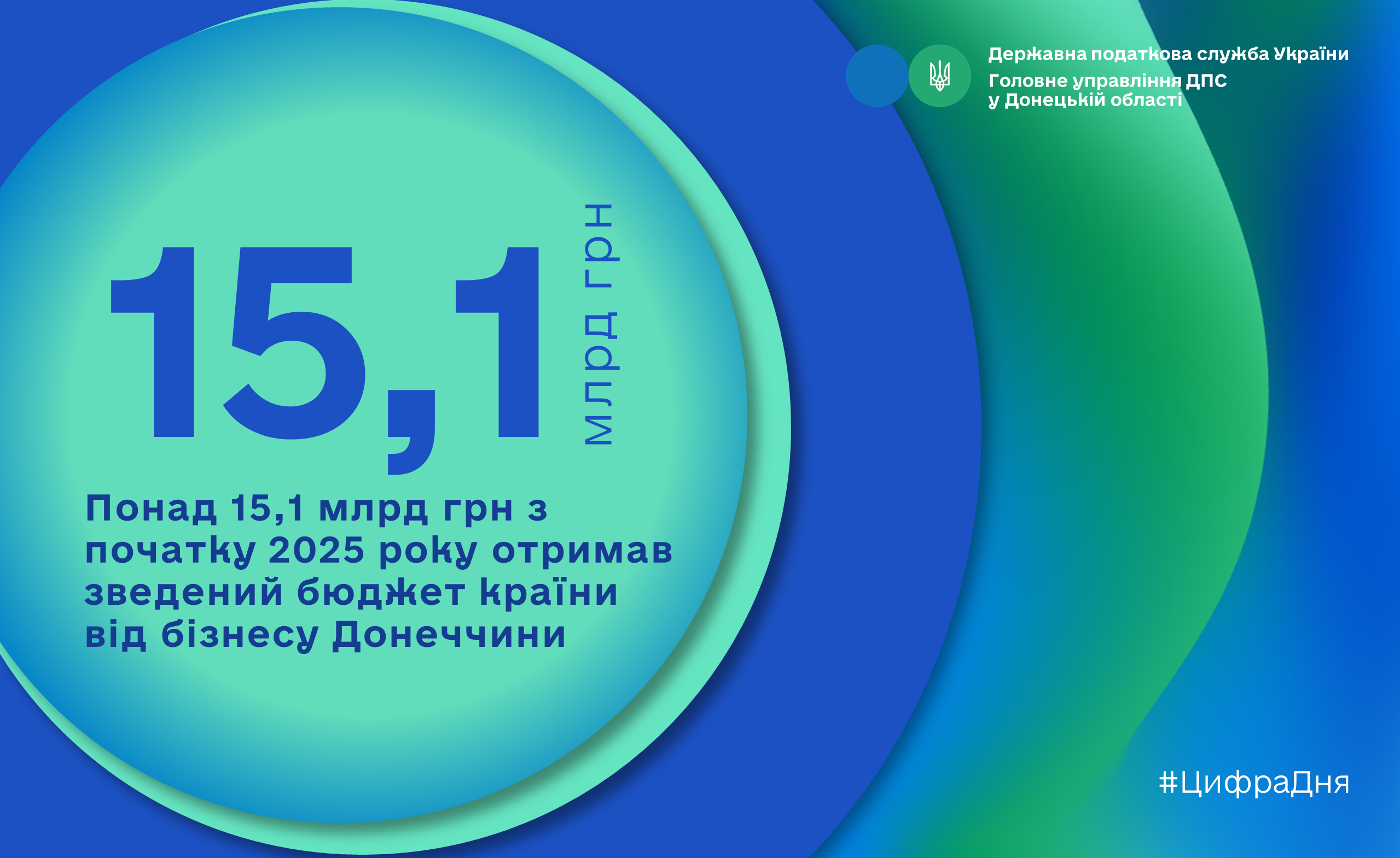 Державна податкова служба України
Головне управління ДПС у Донецькій області

15,1 млрд грн

Понад 15,1 млрд грн з початку 2025 року отримав зведений бюджет країни від бізнесу Донеччини

#ЦифраДня